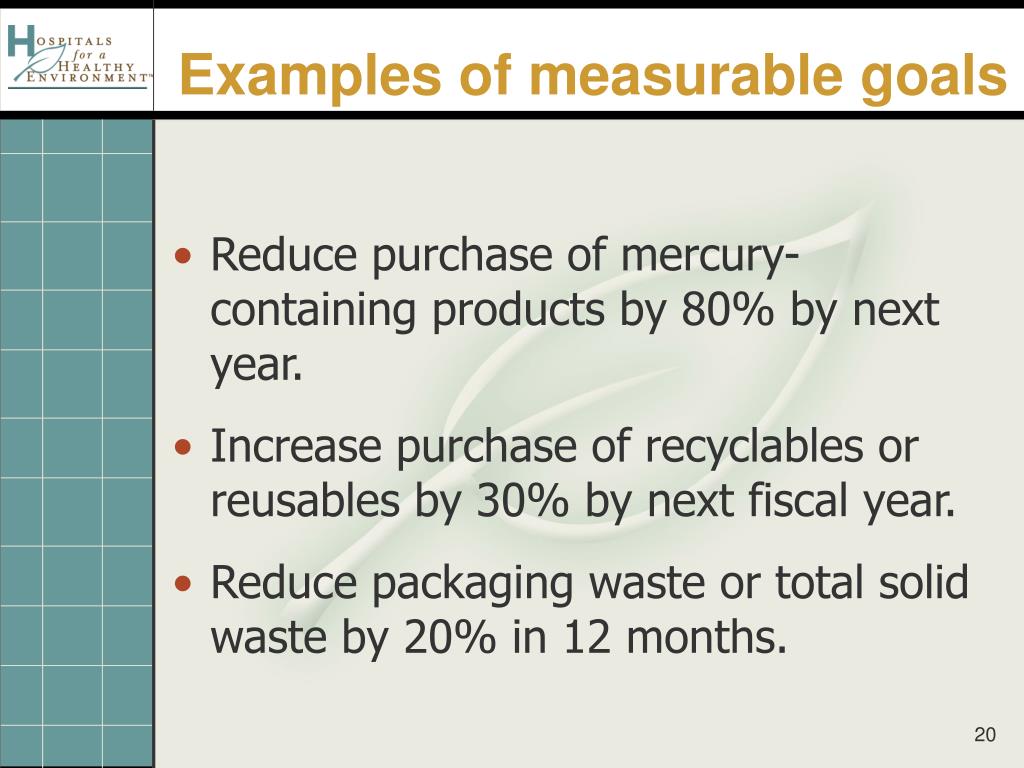 HOSPITALS for a HEALTHY ENVIRONMENT™

Examples of measurable goals

• Reduce purchase of mercury-containing products by 80% by next year.

• Increase purchase of recyclables or reusables by 30% by next fiscal year.

• Reduce packaging waste or total solid waste by 20% in 12 months.

20